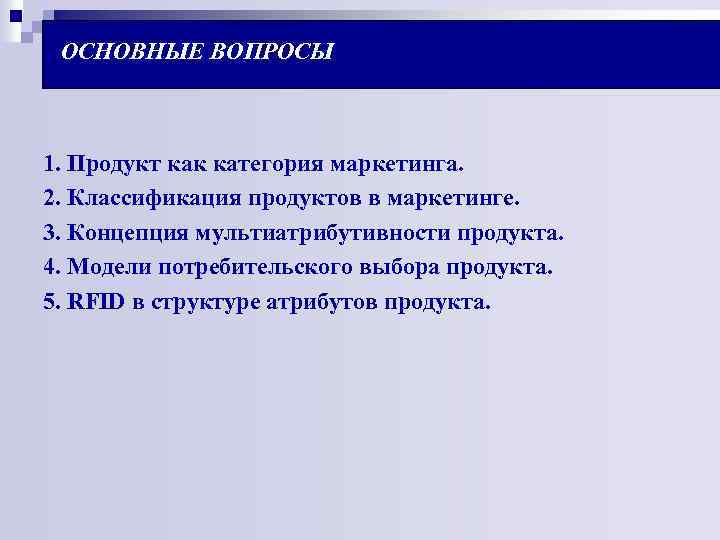 ОСНОВНЫЕ ВОПРОСЫ

1. Продукт как категория маркетинга.
2. Классификация продуктов в маркетинге.
3. Концепция мультиатрибутивности продукта.
4. Модели потребительского выбора продукта.
5. RFID в структуре атрибутов продукта.